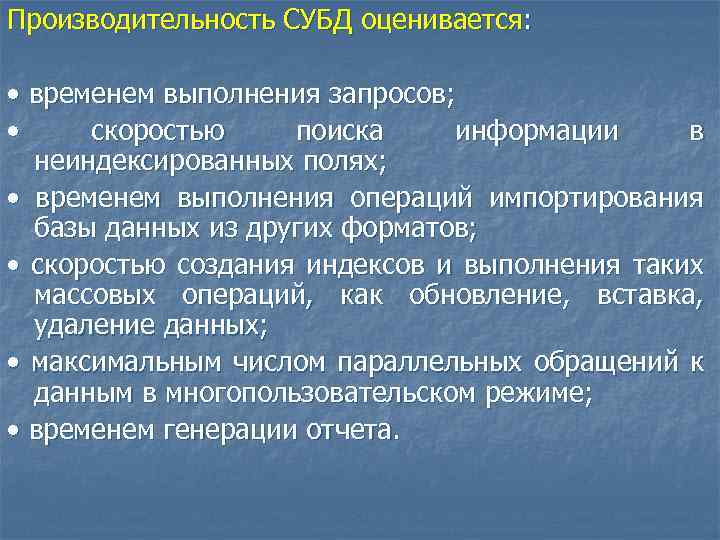 Производительность СУБД оценивается:

• временем выполнения запросов;
• скоростью поиска информации в неиндексированных полях;
• временем выполнения операций импортирования базы данных из других форматов;
• скоростью создания индексов и выполнения таких массовых операций, как обновление, вставка, удаление данных;
• максимальным числом параллельных обращений к данным в многопользовательском режиме;
• временем генерации отчета.